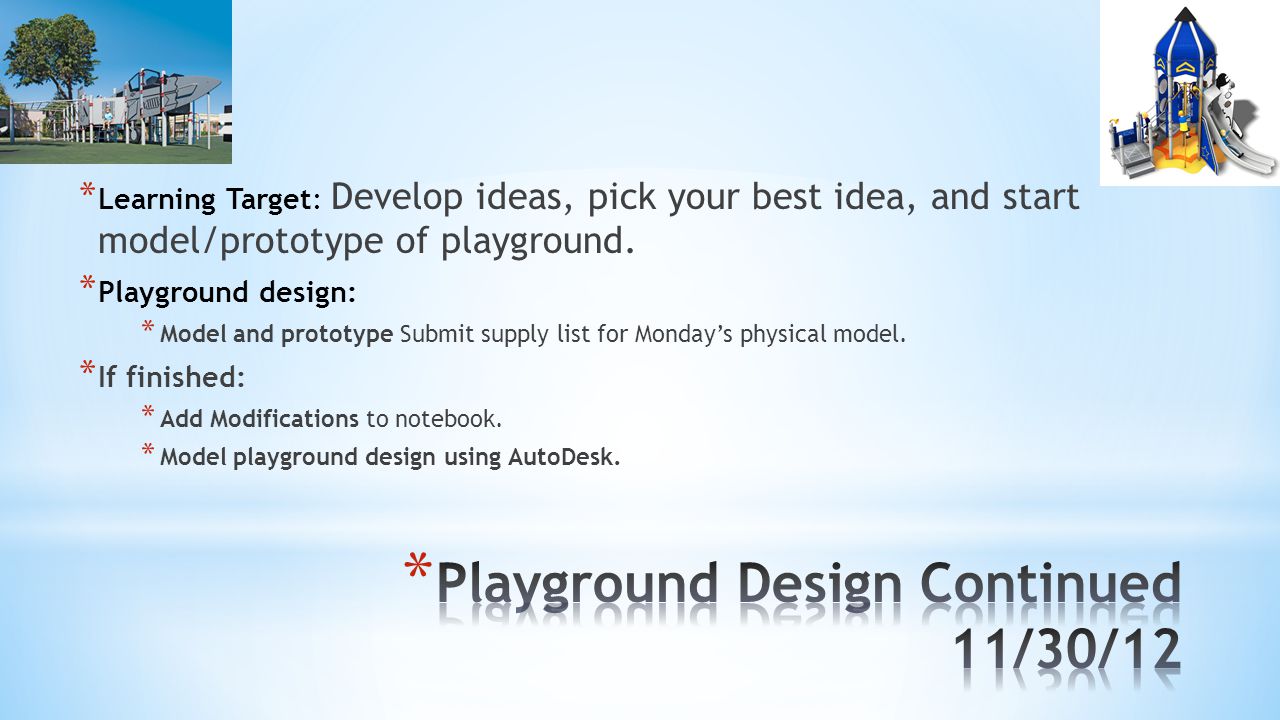 * Learning Target: Develop ideas, pick your best idea, and start model/prototype of playground.

* Playground design:

* Model and prototype Submit supply list for Monday's physical model.

* If finished:

* Add Modifications to notebook.

* Model playground design using AutoDesk.

* Playground Design Continued 11/30/12